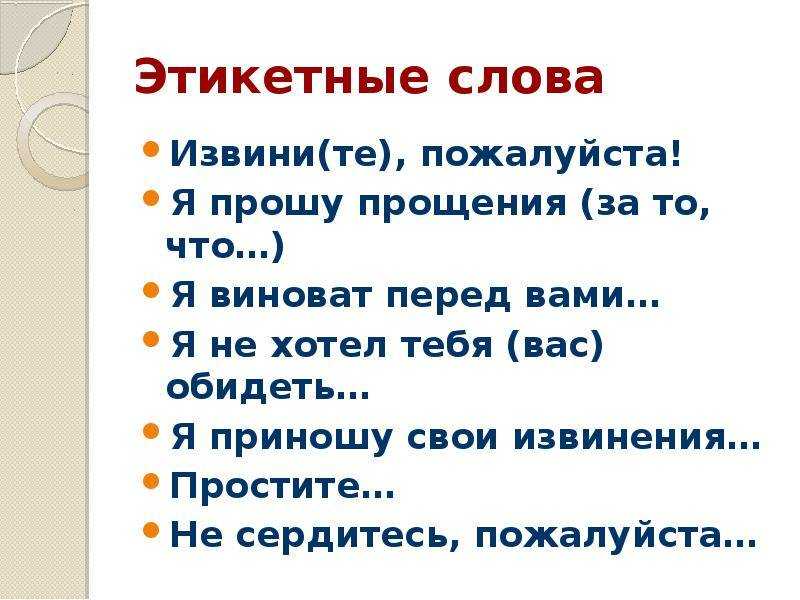 Этикетные слова

• Извини(те), пожалуйста!
• Я прошу прощения (за то, что…)
• Я виноват перед вами…
• Я не хотел тебя (вас) обидеть…
• Я приношу свои извинения…
• Простите…
• Не сердитесь, пожалуйста…